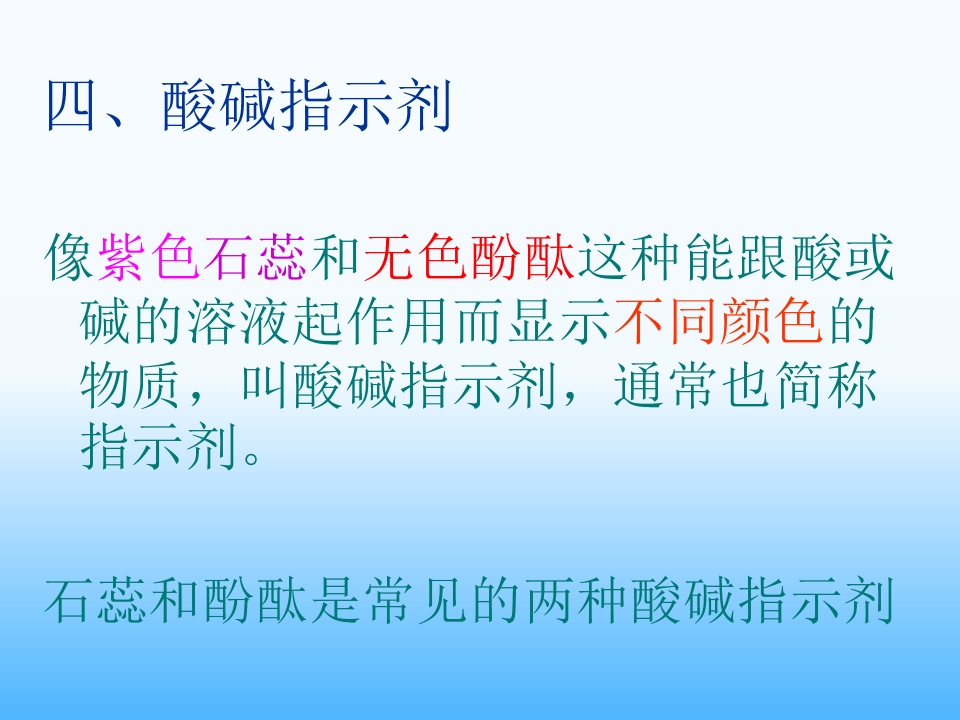 四、酸碱指示剂

像紫色石蕊和无色酚酞这种能跟酸或碱的溶液起作用而显示不同颜色的物质，叫酸碱指示剂，通常也简称指示剂。

石蕊和酚酞是常见的两种酸碱指示剂